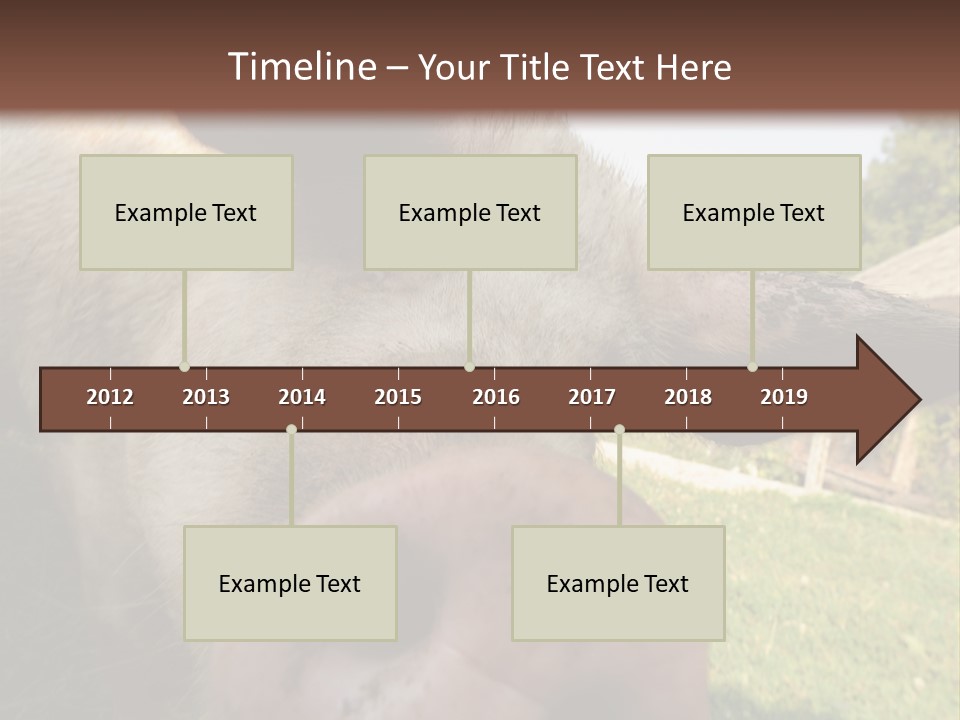 Timeline – Your Title Text Here

Example Text

Example Text

Example Text

2012 2013 2014 2015 2016 2017 2018 2019

Example Text

Example Text